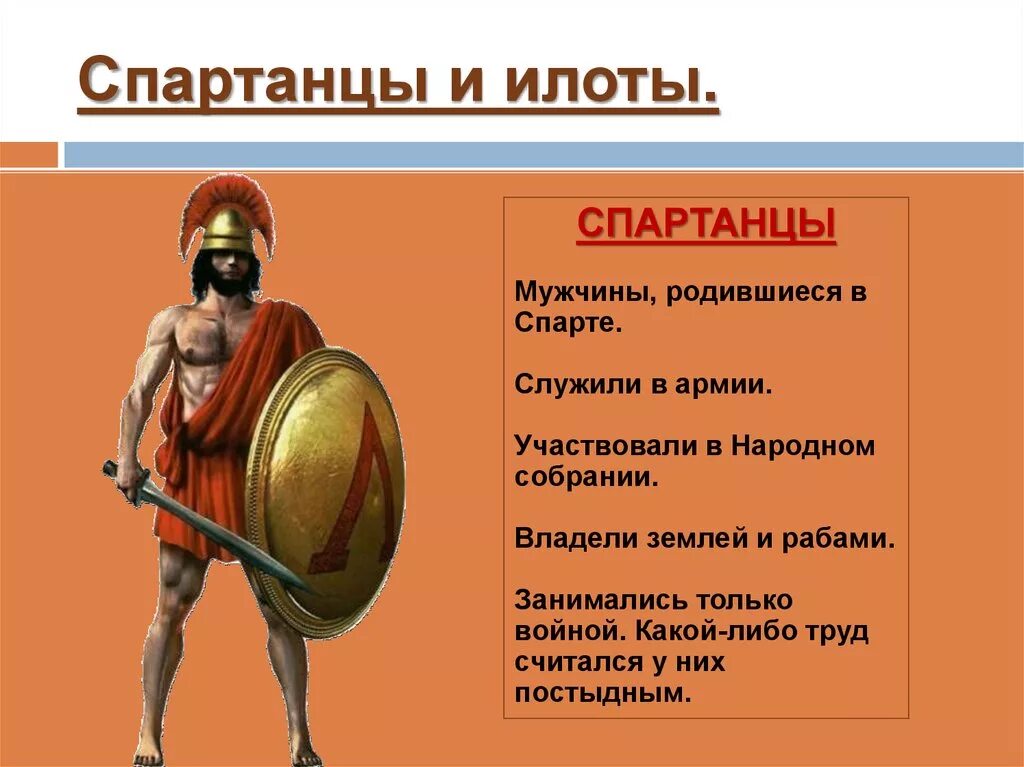 Спартанцы и илоты.

СПАРТАНЦЫ

Мужчины, родившиеся в Спарте.

Служили в армии.

Участвовали в Народном собрании.

Владели землей и рабами.

Занимались только войной. Какой-либо труд считался у них постыдным.